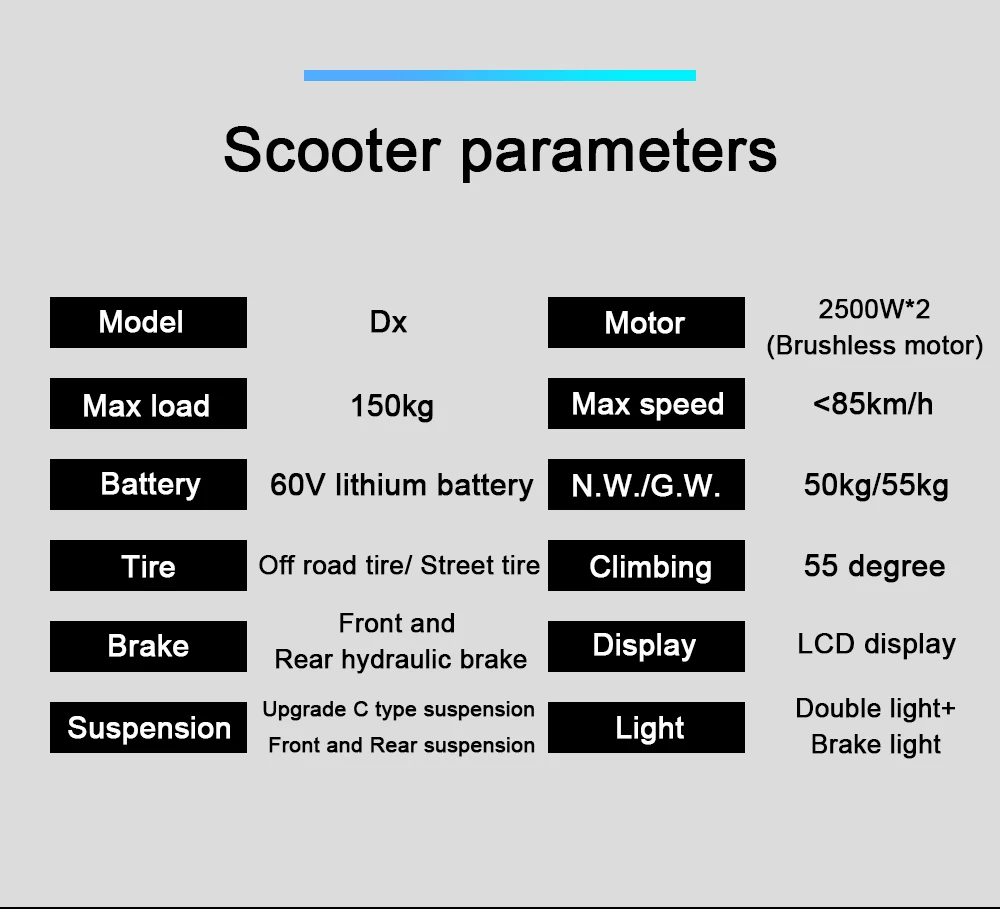 Scooter parameters

| Model | Dx | Motor | 2500W*2 (Brushless motor) |
|---|---|---|---|
| Max load | 150kg | Max speed | <85km/h |
| Battery | 60V lithium battery | N.W./G.W. | 50kg/55kg |
| Tire | Off road tire/ Street tire | Climbing | 55 degree |
| Brake | Front and Rear hydraulic brake | Display | LCD display |
| Suspension | Upgrade C type suspension Front and Rear suspension | Light | Double light+ Brake light |